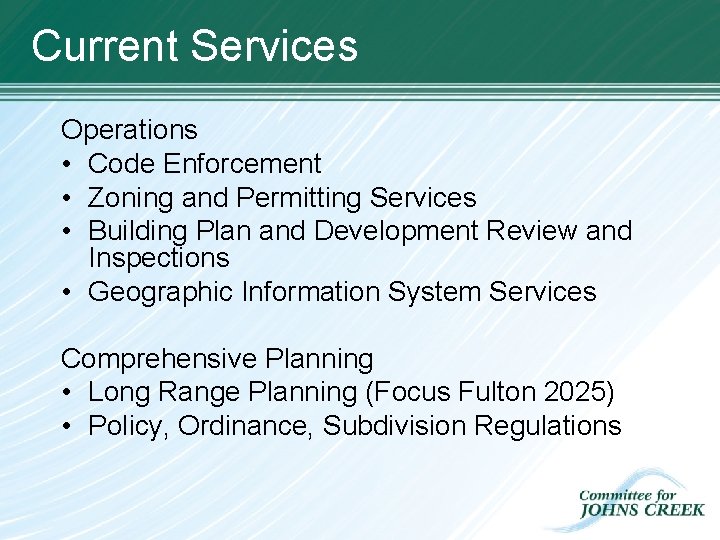 Current Services

Operations
• Code Enforcement
• Zoning and Permitting Services
• Building Plan and Development Review and Inspections
• Geographic Information System Services

Comprehensive Planning
• Long Range Planning (Focus Fulton 2025)
• Policy, Ordinance, Subdivision Regulations

Committee for
JOHNS CREEK